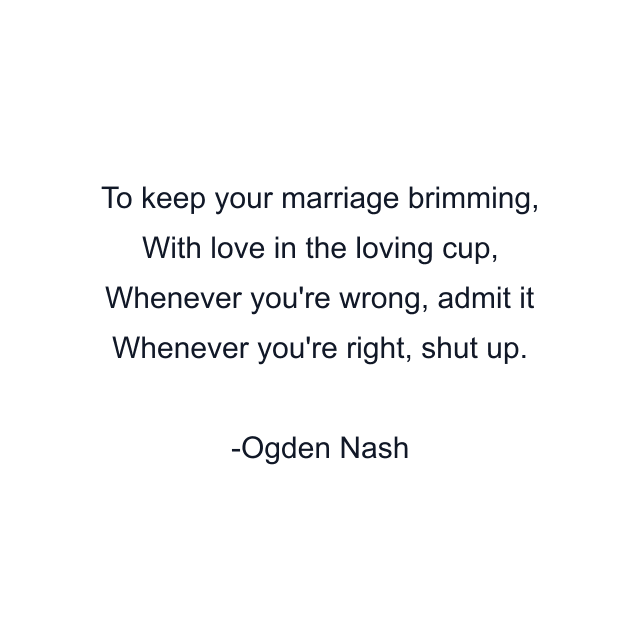 To keep your marriage brimming,
With love in the loving cup,
Whenever you're wrong, admit it
Whenever you're right, shut up.

-Ogden Nash